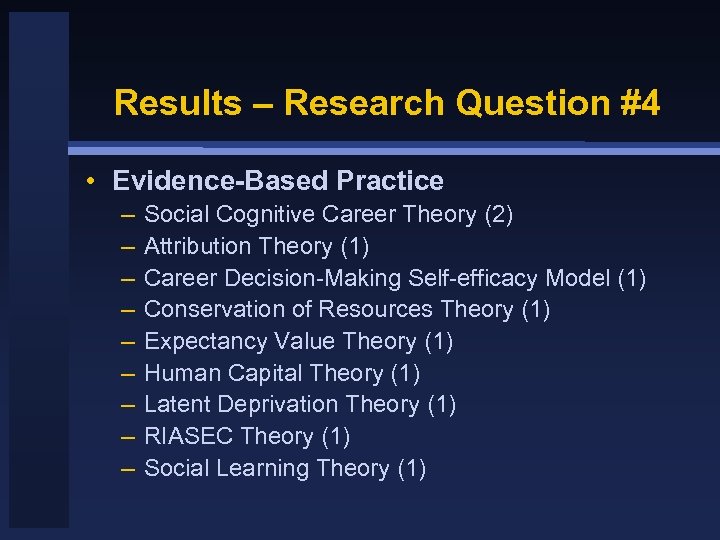 Results – Research Question #4

• Evidence-Based Practice
– Social Cognitive Career Theory (2)
– Attribution Theory (1)
– Career Decision-Making Self-efficacy Model (1)
– Conservation of Resources Theory (1)
– Expectancy Value Theory (1)
– Human Capital Theory (1)
– Latent Deprivation Theory (1)
– RIASEC Theory (1)
– Social Learning Theory (1)